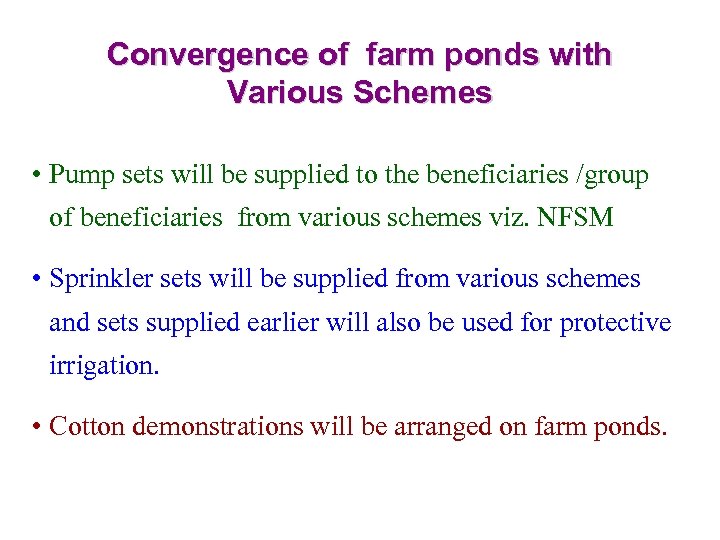 Convergence of farm ponds with Various Schemes

• Pump sets will be supplied to the beneficiaries /group of beneficiaries from various schemes viz. NFSM

• Sprinkler sets will be supplied from various schemes and sets supplied earlier will also be used for protective irrigation.

• Cotton demonstrations will be arranged on farm ponds.